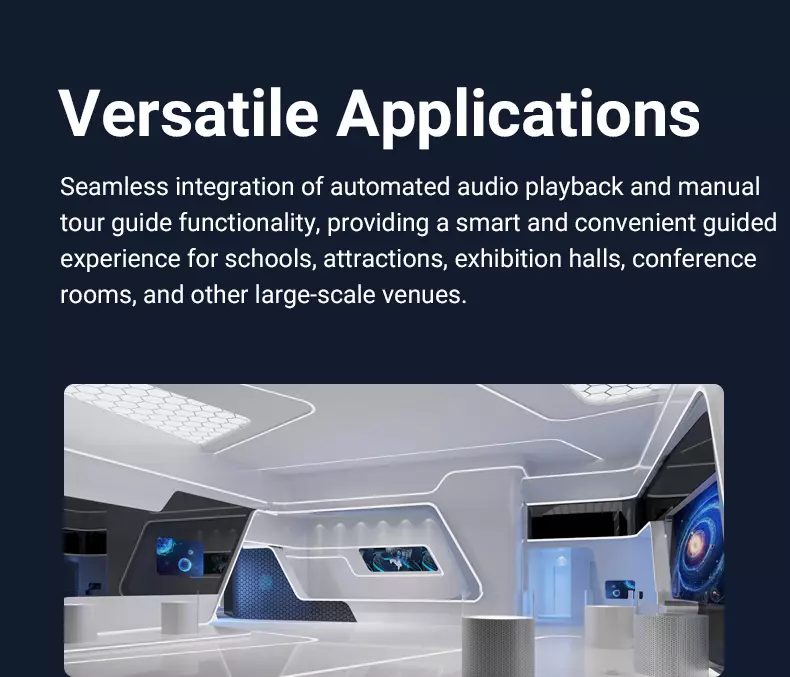 Versatile Applications

Seamless integration of automated audio playback and manual tour guide functionality, providing a smart and convenient guided experience for schools, attractions, exhibition halls, conference rooms, and other large-scale venues.